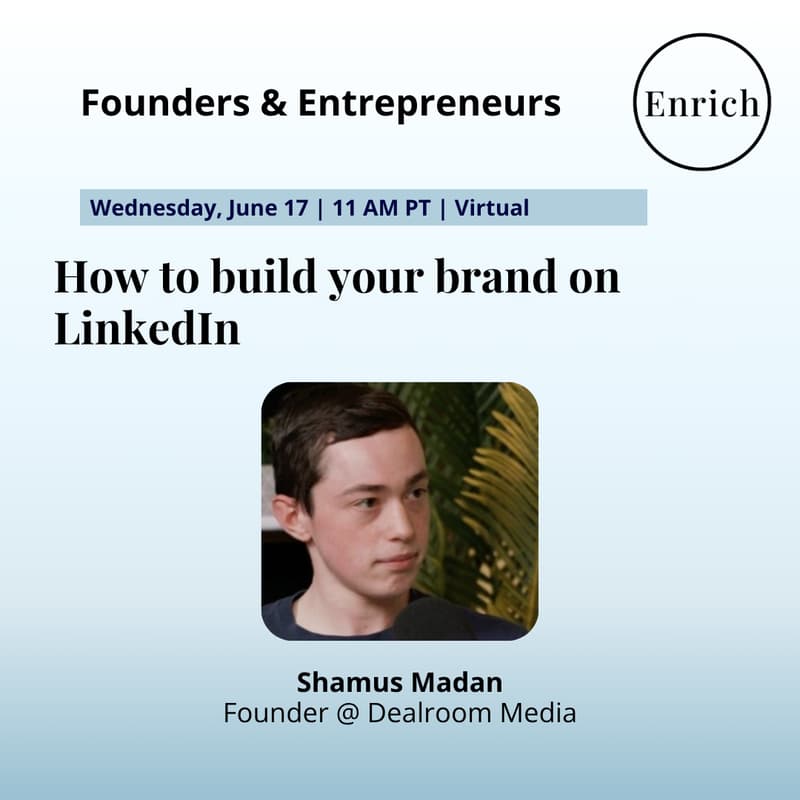 Founders & Entrepreneurs

Enrich

Wednesday, June 17 | 11 AM PT | Virtual

How to build your brand on LinkedIn

Shamus Madan
Founder @ Dealroom Media